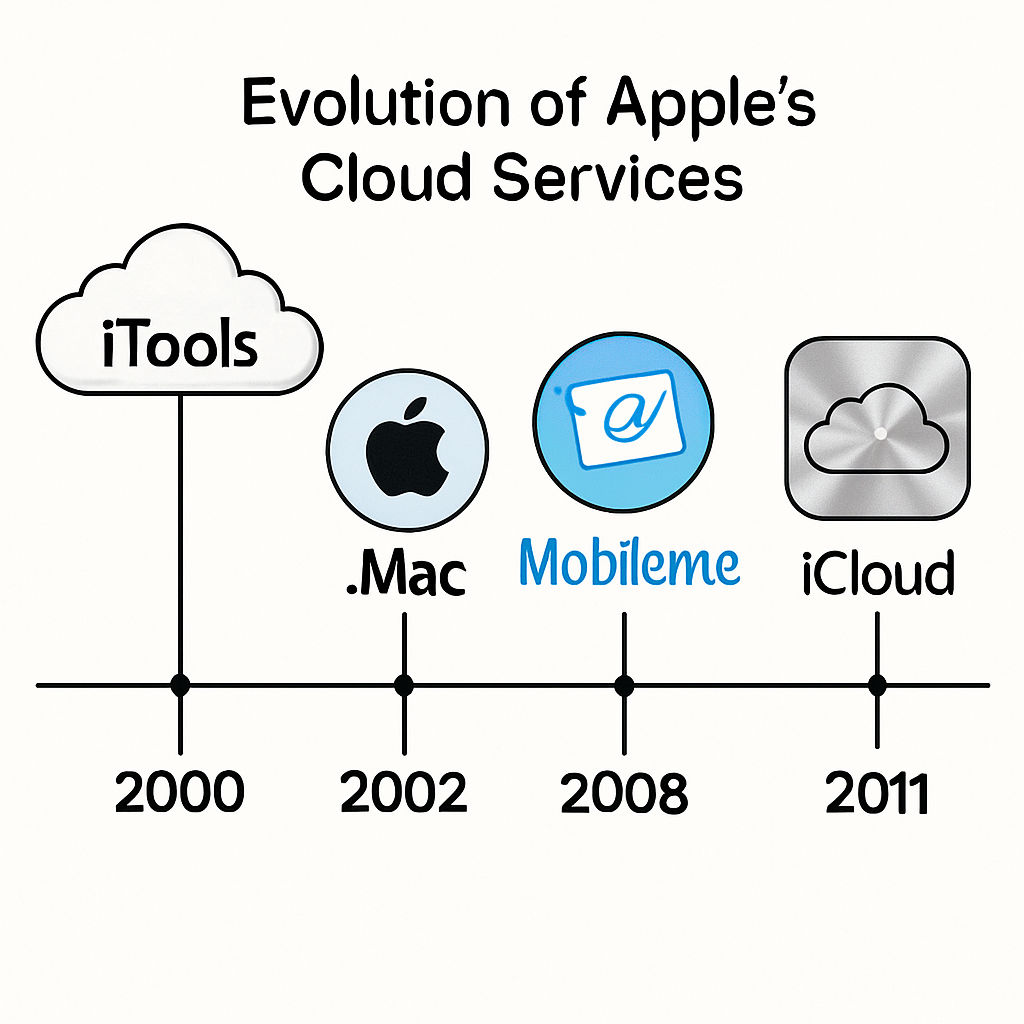 Evolution of Apple's
Cloud Services

iTools

@

.Mac

Mobileme

iCloud

2000

2002

2008

2011